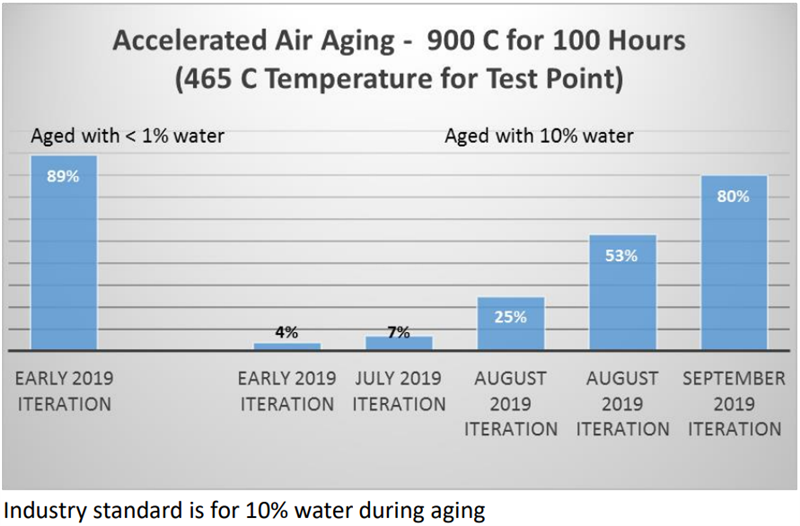 Accelerated Air Aging - 900 C for 100 Hours
(465 C Temperature for Test Point)

Aged with < 1% water

Aged with 10% water

89%

4%

7%

25%

53%

80%

EARLY 2019 ITERATION

EARLY 2019 ITERATION

JULY 2019 ITERATION

AUGUST 2019 ITERATION

AUGUST 2019 ITERATION

SEPTEMBER 2019 ITERATION

Industry standard is for 10% water during aging